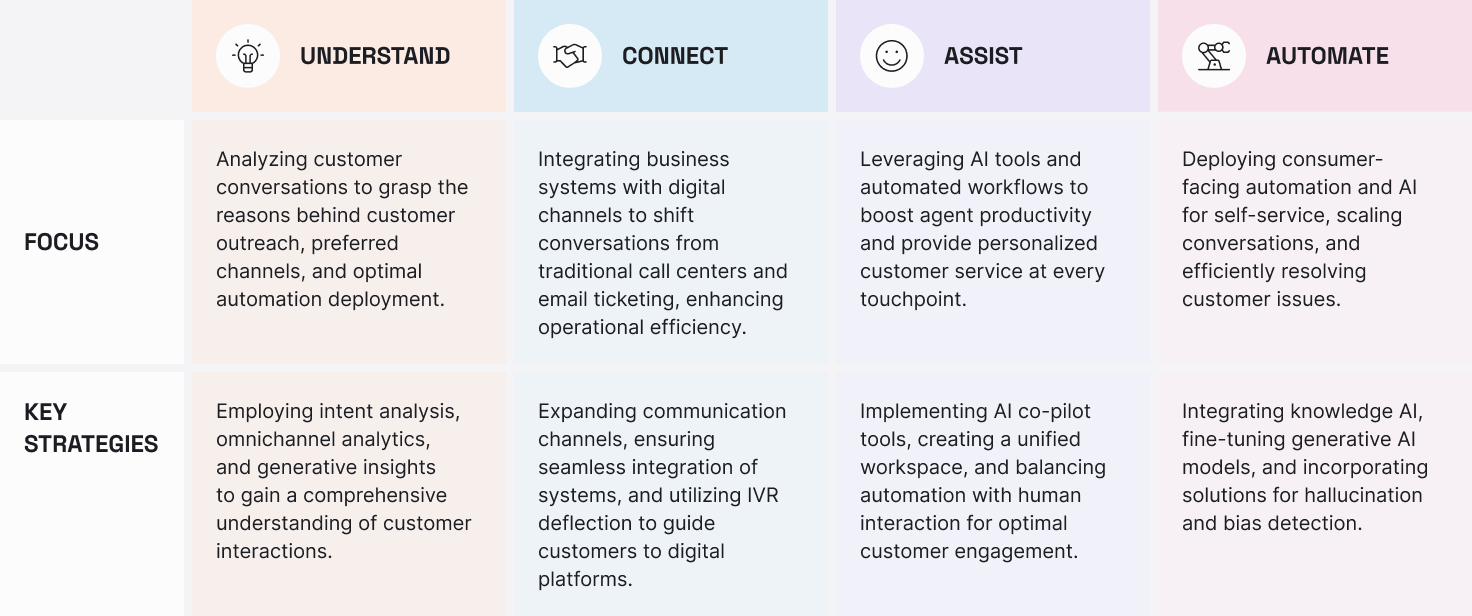 | | UNDERSTAND | CONNECT | ASSIST | AUTOMATE |
|---|---|---|---|---|
| FOCUS | Analyzing customer conversations to grasp the reasons behind customer outreach, preferred channels, and optimal automation deployment. | Integrating business systems with digital channels to shift conversations from traditional call centers and email ticketing, enhancing operational efficiency. | Leveraging AI tools and automated workflows to boost agent productivity and provide personalized customer service at every touchpoint. | Deploying consumer-facing automation and AI for self-service, scaling conversations, and efficiently resolving customer issues. |
| KEY STRATEGIES | Employing intent analysis, omnichannel analytics, and generative insights to gain a comprehensive understanding of customer interactions. | Expanding communication channels, ensuring seamless integration of systems, and utilizing IVR deflection to guide customers to digital platforms. | Implementing AI co-pilot tools, creating a unified workspace, and balancing automation with human interaction for optimal customer engagement. | Integrating knowledge AI, fine-tuning generative AI models, and incorporating solutions for hallucination and bias detection. |